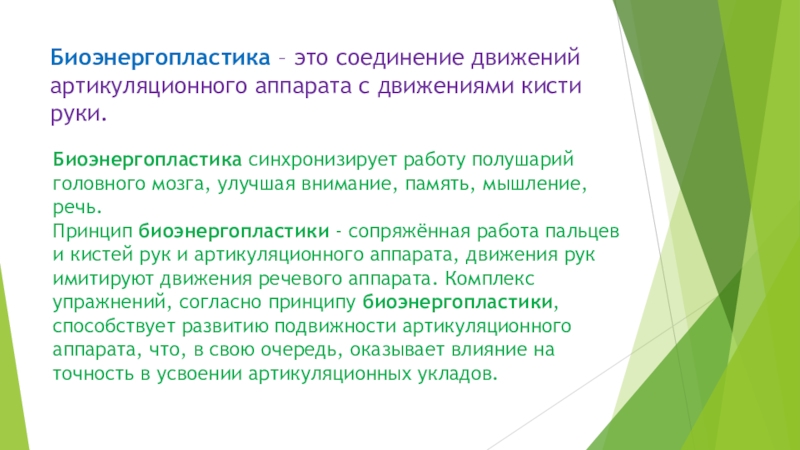 Биоэнергопластика – это соединение движений артикуляционного аппарата с движениями кисти руки.

Биоэнергопластика синхронизирует работу полушарий головного мозга, улучшая внимание, память, мышление, речь.
Принцип биоэнергопластики - сопряжённая работа пальцев и кистей рук и артикуляционного аппарата, движения рук имитируют движения речевого аппарата. Комплекс упражнений, согласно принципу биоэнергопластики, способствует развитию подвижности артикуляционного аппарата, что, в свою очередь, оказывает влияние на точность в усвоении артикуляционных укладов.